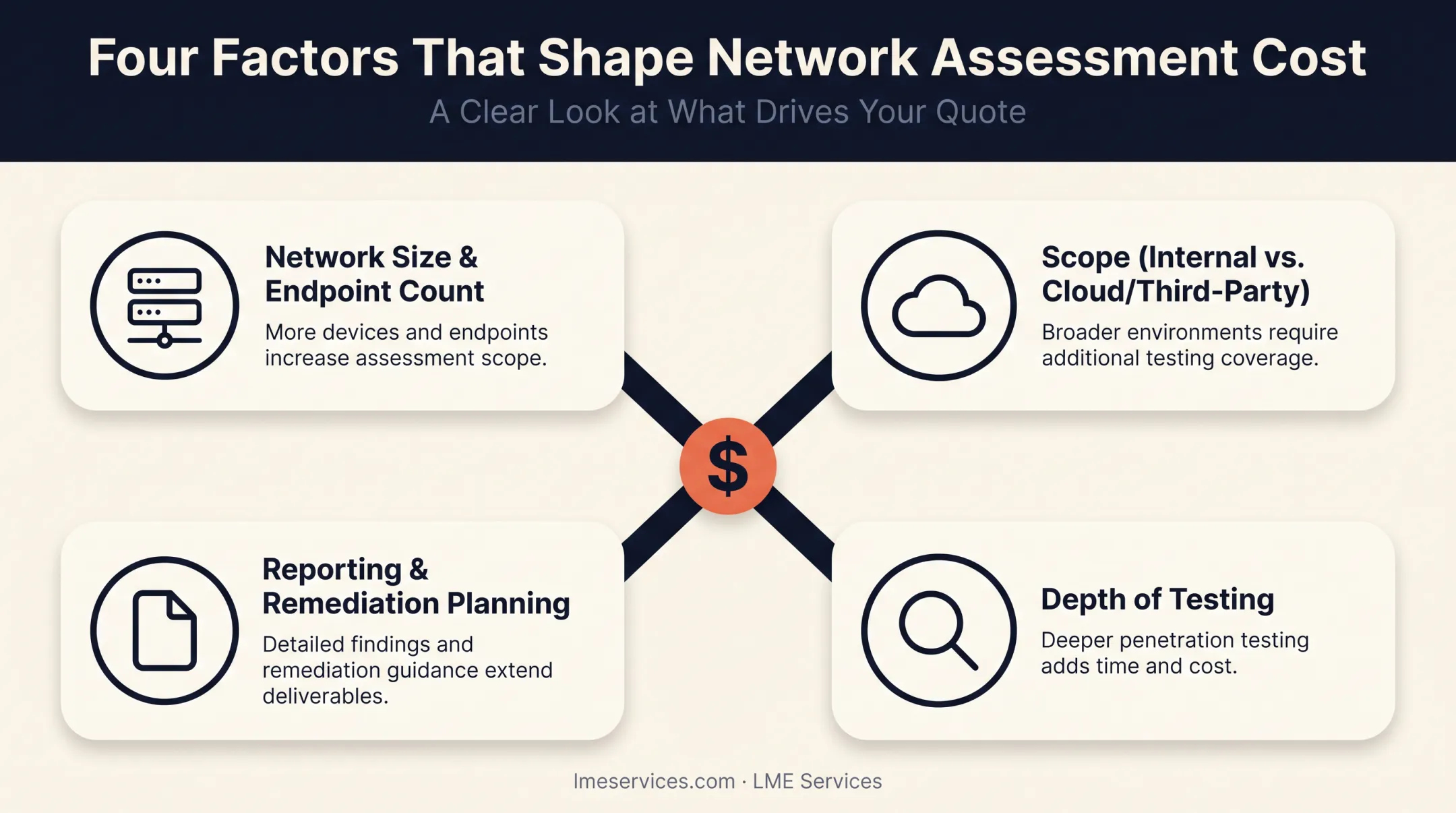 Four Factors That Shape Network Assessment Cost

A Clear Look at What Drives Your Quote

Network Size & Endpoint Count

More devices and endpoints increase assessment scope.

Scope (Internal vs. Cloud/Third-Party)

Broader environments require additional testing coverage.

$

Reporting & Remediation Planning

Detailed findings and remediation guidance extend deliverables.

Depth of Testing

Deeper penetration testing adds time and cost.

lmeservices.com · LME Services